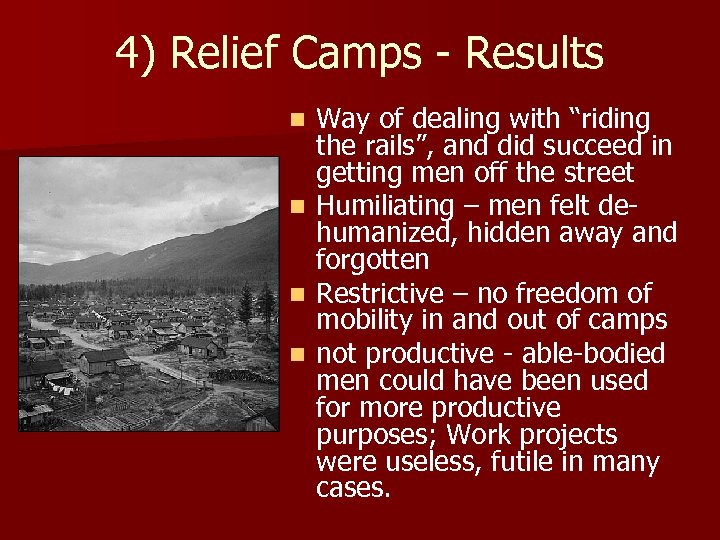 4) Relief Camps - Results

- Way of dealing with “riding the rails”, and did succeed in getting men off the street
- Humiliating – men felt de-humanized, hidden away and forgotten
- Restrictive – no freedom of mobility in and out of camps
- not productive - able-bodied men could have been used for more productive purposes; Work projects were useless, futile in many cases.